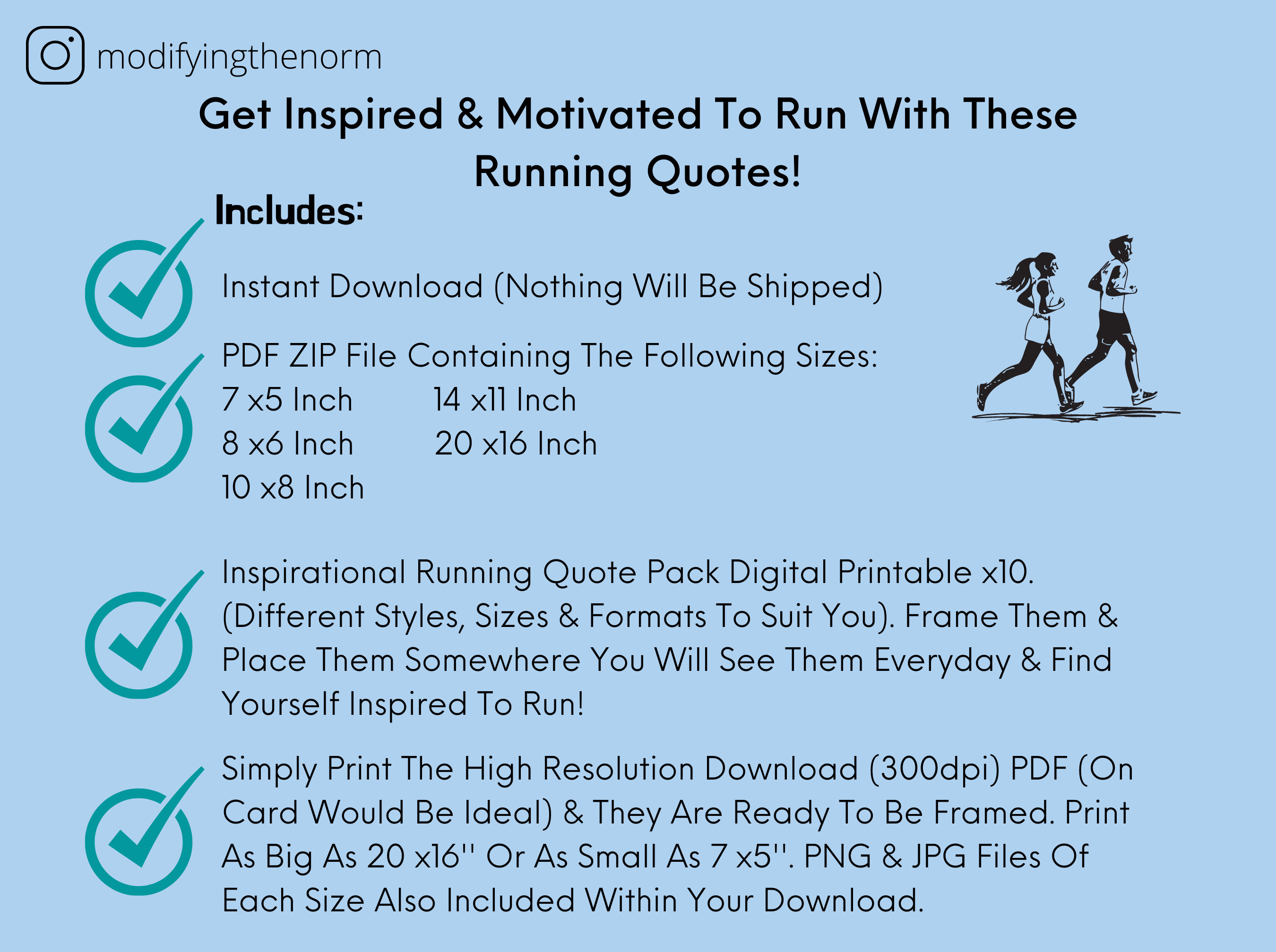 modifyingthenorm

Get Inspired & Motivated To Run With These Running Quotes!

Includes:

Instant Download (Nothing Will Be Shipped)

PDF ZIP File Containing The Following Sizes:
7 x5 Inch
8 x6 Inch
10 x8 Inch
14 x11 Inch
20 x16 Inch

Inspirational Running Quote Pack Digital Printable x10. (Different Styles, Sizes & Formats To Suit You). Frame Them & Place Them Somewhere You Will See Them Everyday & Find Yourself Inspired To Run!

Simply Print The High Resolution Download (300dpi) PDF (On Card Would Be Ideal) & They Are Ready To Be Framed. Print As Big As 20 x16'' Or As Small As 7 x5''. PNG & JPG Files Of Each Size Also Included Within Your Download.